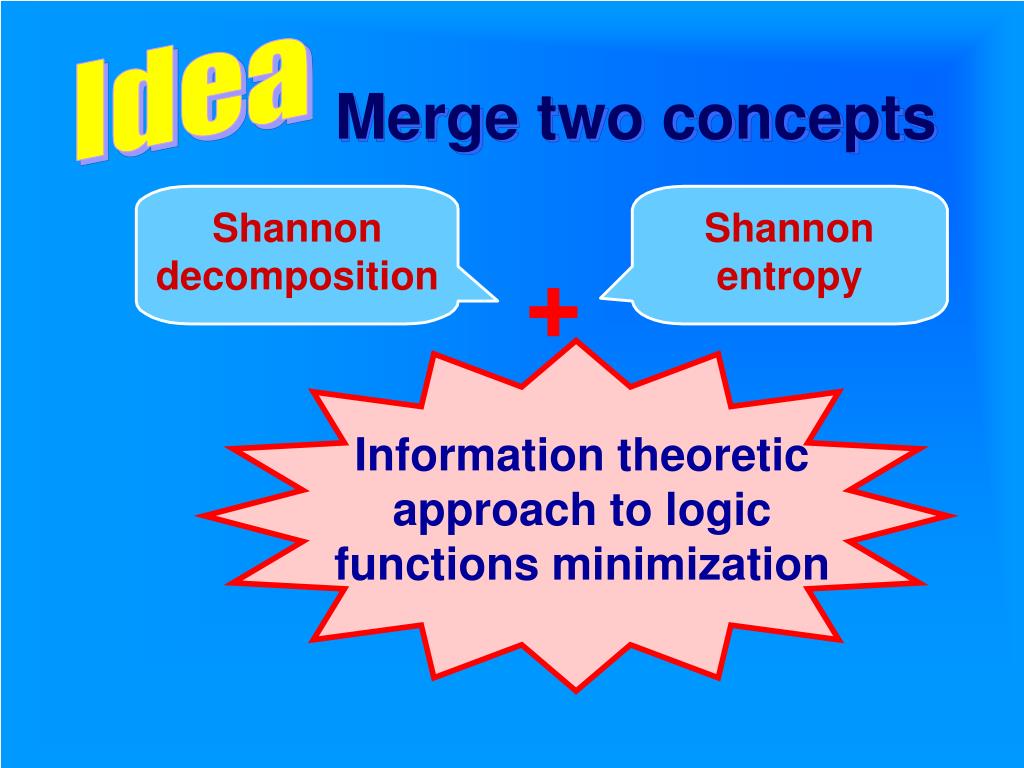 Idea

Merge two concepts

Shannon decomposition

Shannon entropy

+

Information theoretic approach to logic functions minimization